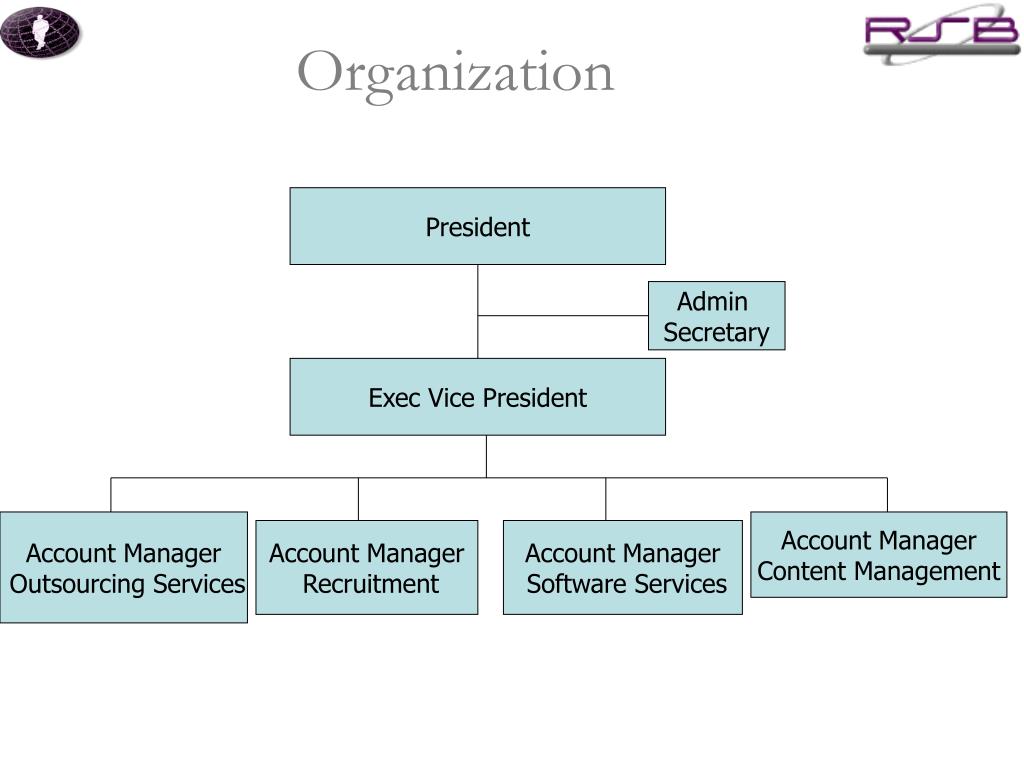 RSB

Organization

President

Admin Secretary

Exec Vice President

Account Manager Outsourcing Services

Account Manager Recruitment

Account Manager Software Services

Account Manager Content Management